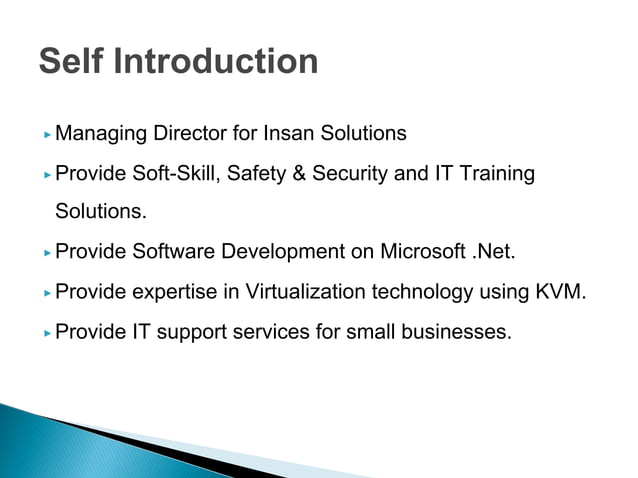 Self Introduction

▸ Managing Director for Insan Solutions

▸ Provide Soft-Skill, Safety & Security and IT Training Solutions.

▸ Provide Software Development on Microsoft .Net.

▸ Provide expertise in Virtualization technology using KVM.

▸ Provide IT support services for small businesses.